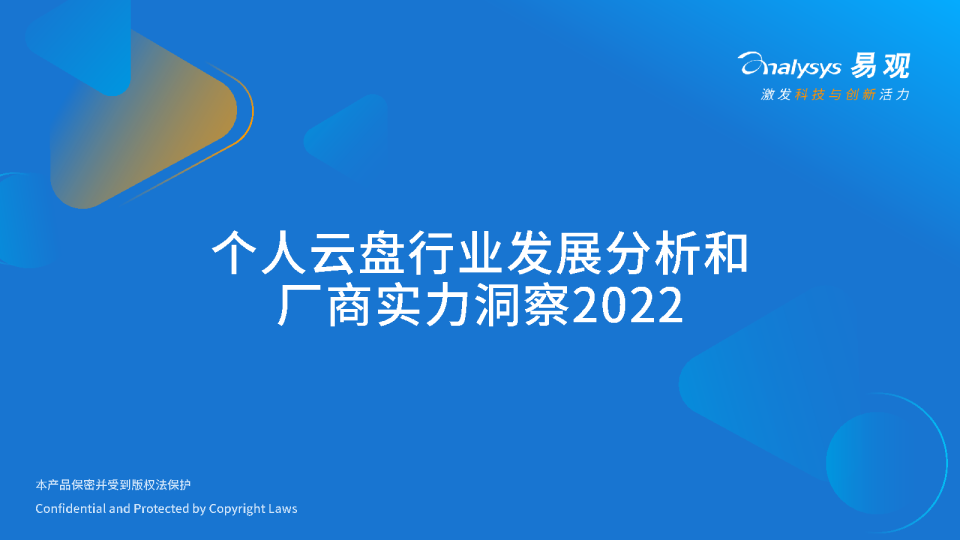 analysys 易观
激发科技与创新活力

个人云盘行业发展分析和厂商实力洞察2022

本产品保密并受到版权法保护
Confidential and Protected by Copyright Laws